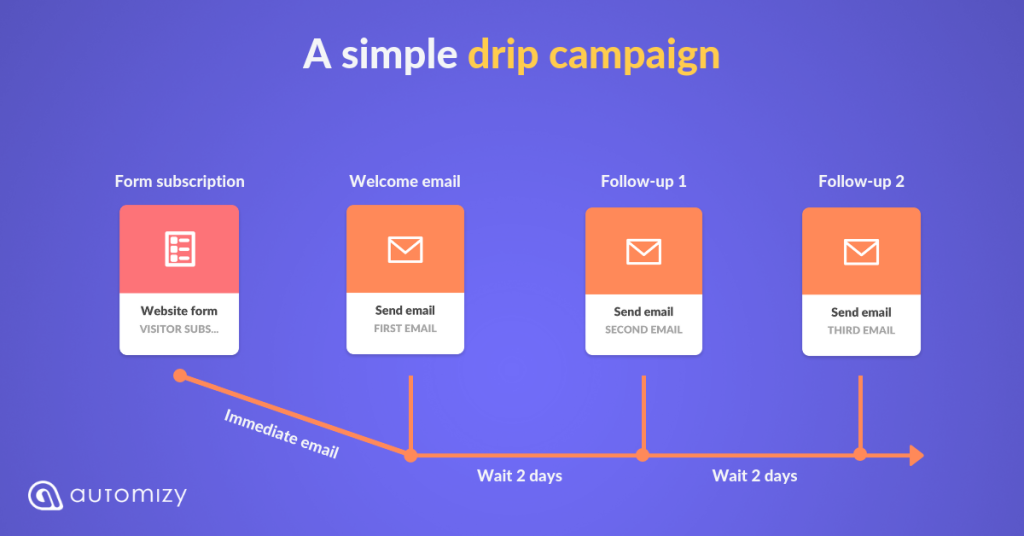 A simple drip campaign

Form subscription

Website form
VISITOR SUBS...

Welcome email

Send email
FIRST EMAIL

Follow-up 1

Send email
SECOND EMAIL

Follow-up 2

Send email
THIRD EMAIL

Immediate email

Wait 2 days

Wait 2 days

automizy